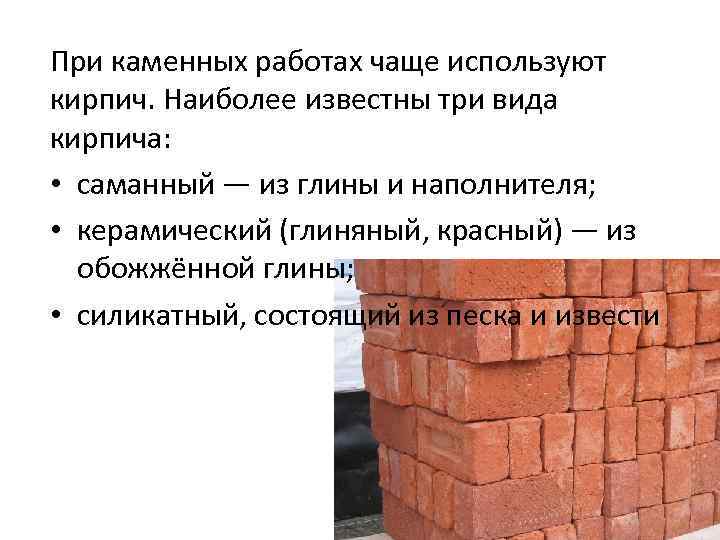 При каменных работах чаще используют кирпич. Наиболее известны три вида кирпича:

• саманный — из глины и наполнителя;
• керамический (глиняный, красный) — из обожжённой глины;
• силикатный, состоящий из песка и извести